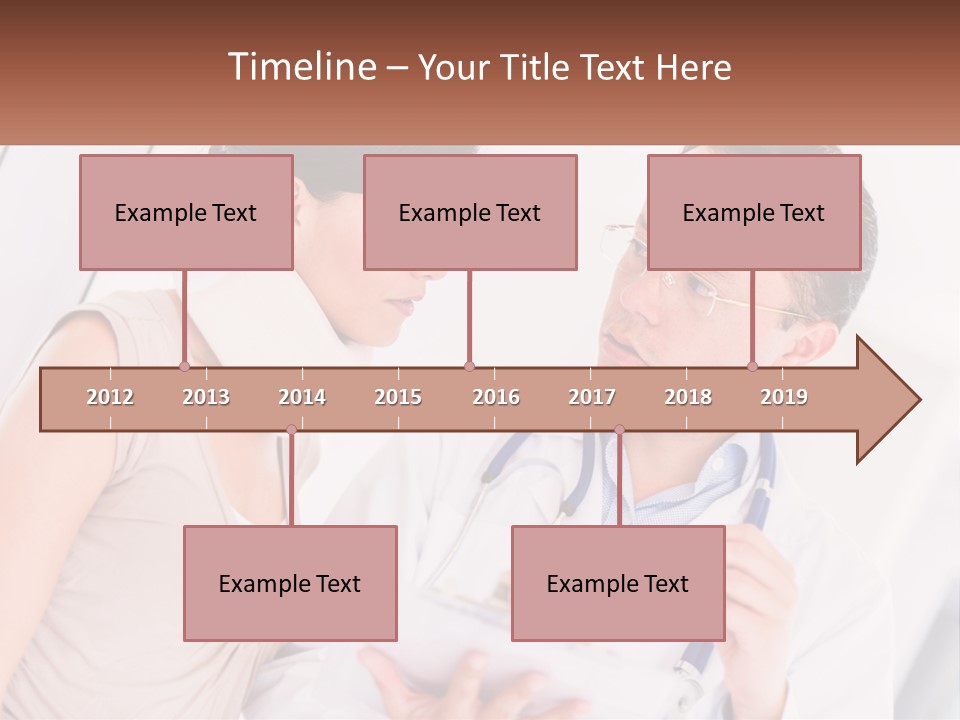 Timeline – Your Title Text Here

Example Text

Example Text

Example Text

2012 2013 2014 2015 2016 2017 2018 2019

Example Text

Example Text